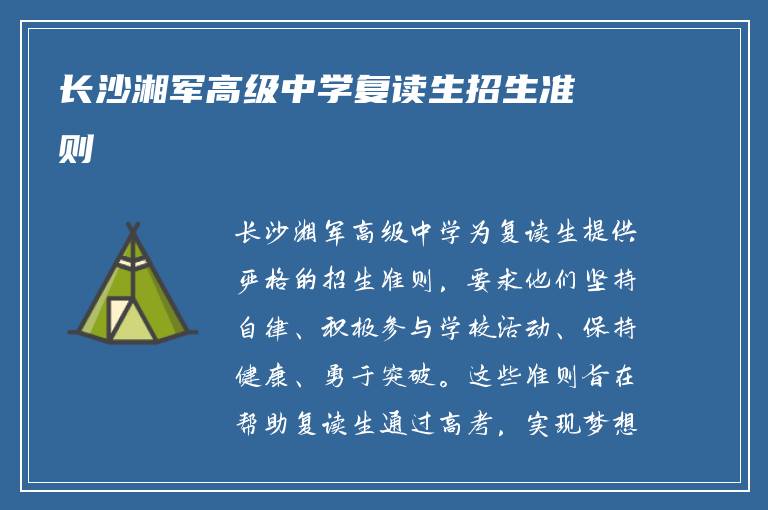 长沙湘军高级中学复读生招生准则

长沙湘军高级中学为复读生提供严格的招生准则，要求他们坚持自律、积极参与学校活动、保持健康、勇于突破。这些准则旨在帮助复读生通过高考，实现梦想